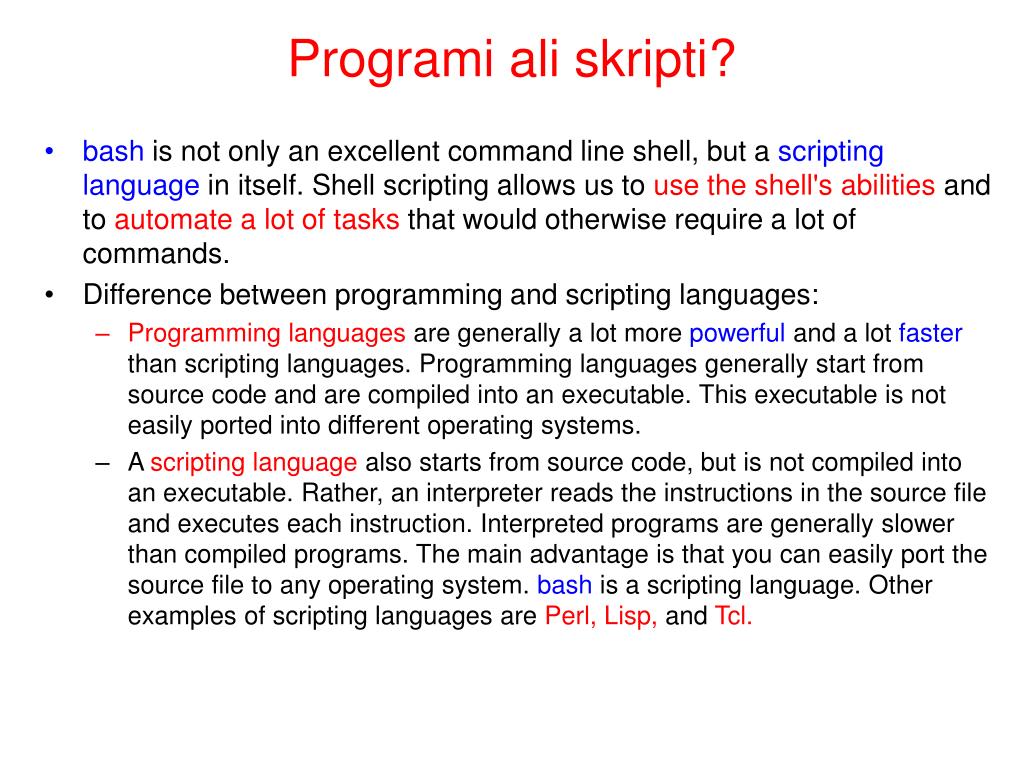 Programi ali skripti?

• bash is not only an excellent command line shell, but a scripting language in itself. Shell scripting allows us to use the shell's abilities and to automate a lot of tasks that would otherwise require a lot of commands.

• Difference between programming and scripting languages:

– Programming languages are generally a lot more powerful and a lot faster than scripting languages. Programming languages generally start from source code and are compiled into an executable. This executable is not easily ported into different operating systems.

– A scripting language also starts from source code, but is not compiled into an executable. Rather, an interpreter reads the instructions in the source file and executes each instruction. Interpreted programs are generally slower than compiled programs. The main advantage is that you can easily port the source file to any operating system. bash is a scripting language. Other examples of scripting languages are Perl, Lisp, and Tcl.